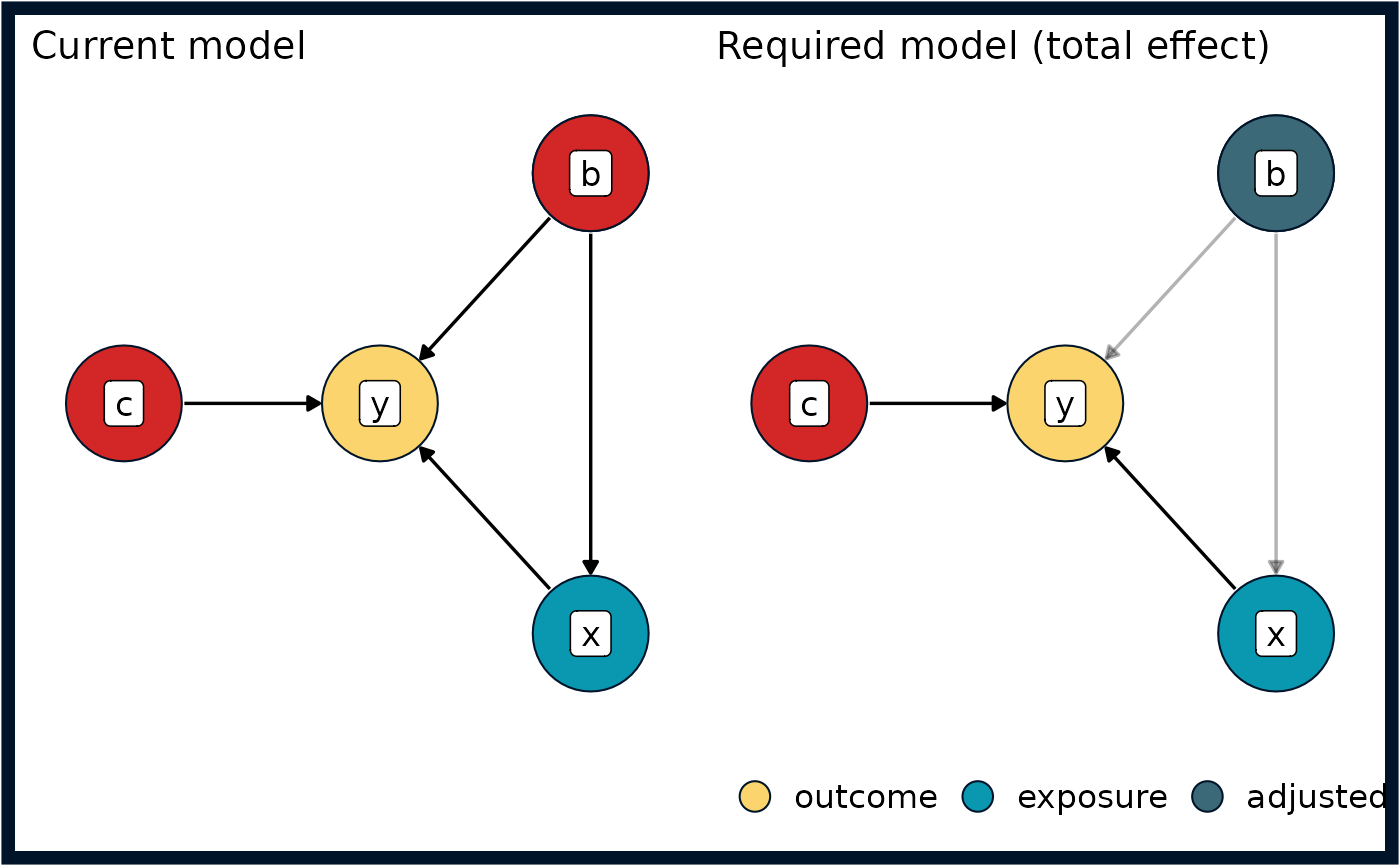 Current model

b

c

y

x

Required model (total effect)

b

c

y

x

outcome exposure adjusted